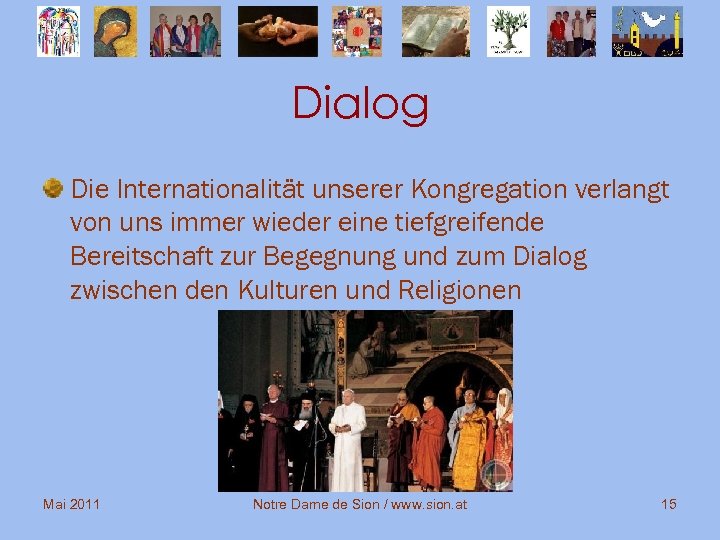 Dialog

Die Internationalität unserer Kongregation verlangt von uns immer wieder eine tiefgreifende Bereitschaft zur Begegnung und zum Dialog zwischen den Kulturen und Religionen

Mai 2011

Notre Dame de Sion / www.sion.at

15